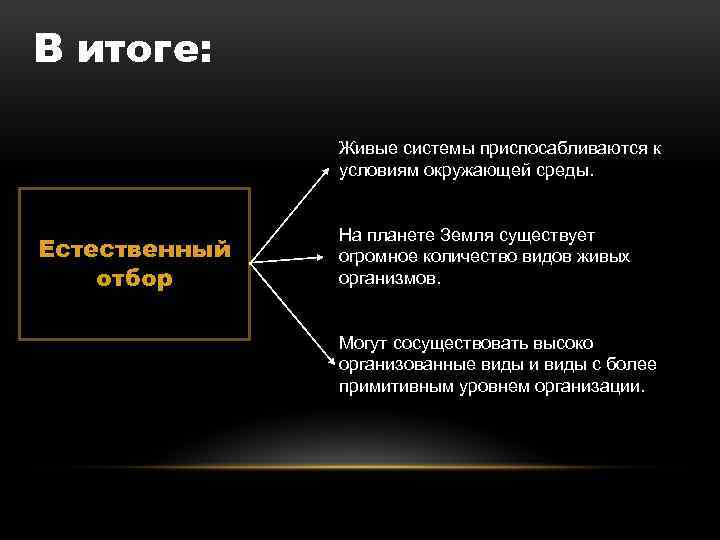 В итоге:

Естественный отбор

Живые системы приспосабливаются к условиям окружающей среды.

На планете Земля существует огромное количество видов живых организмов.

Могут сосуществовать высоко организованные виды и виды с более примитивным уровнем организации.